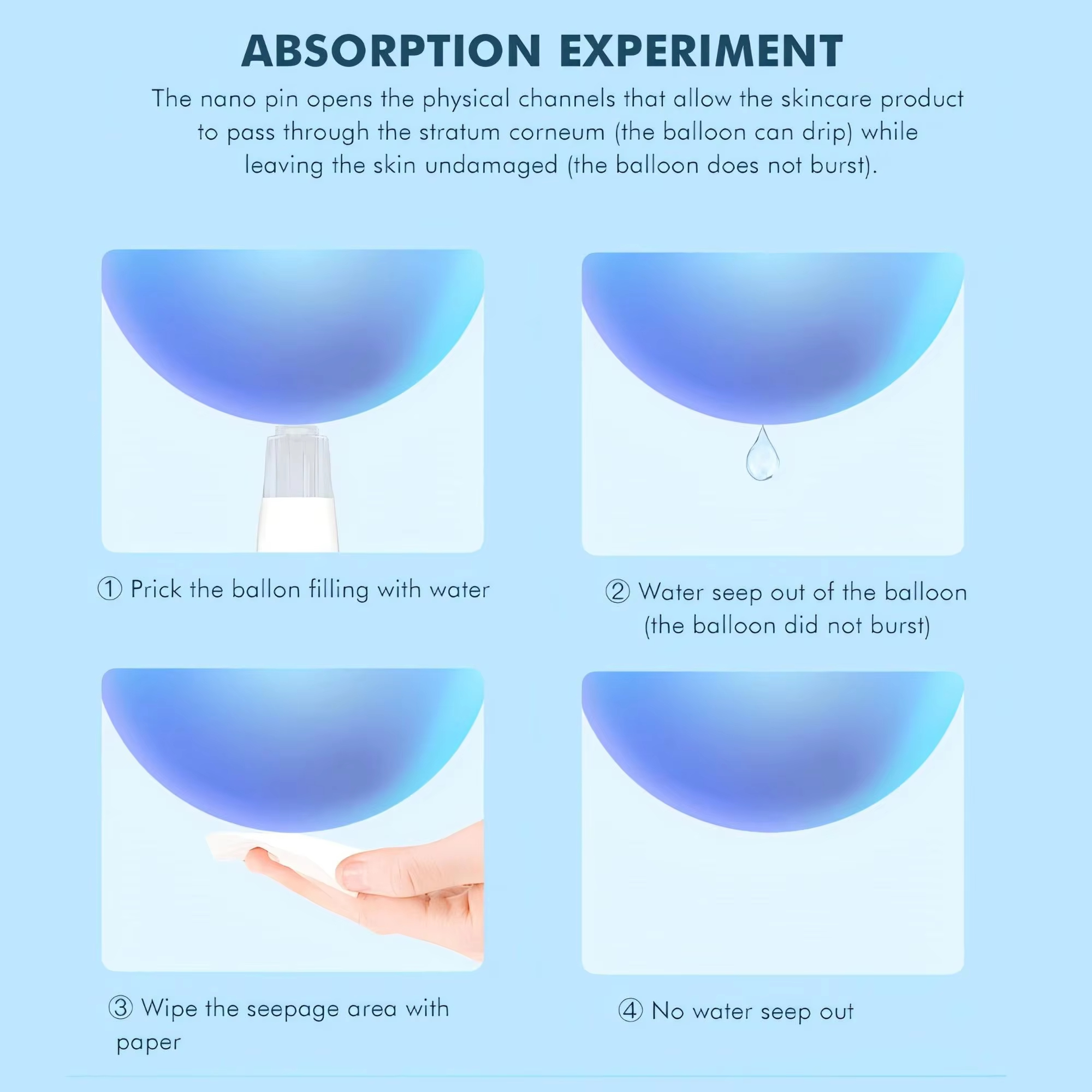 ABSORPTION EXPERIMENT

The nano pin opens the physical channels that allow the skincare product to pass through the stratum corneum (the balloon can drip) while leaving the skin undamaged (the balloon does not burst).

① Prick the ballon filling with water

② Water seep out of the balloon (the balloon did not burst)

③ Wipe the seepage area with paper

④ No water seep out